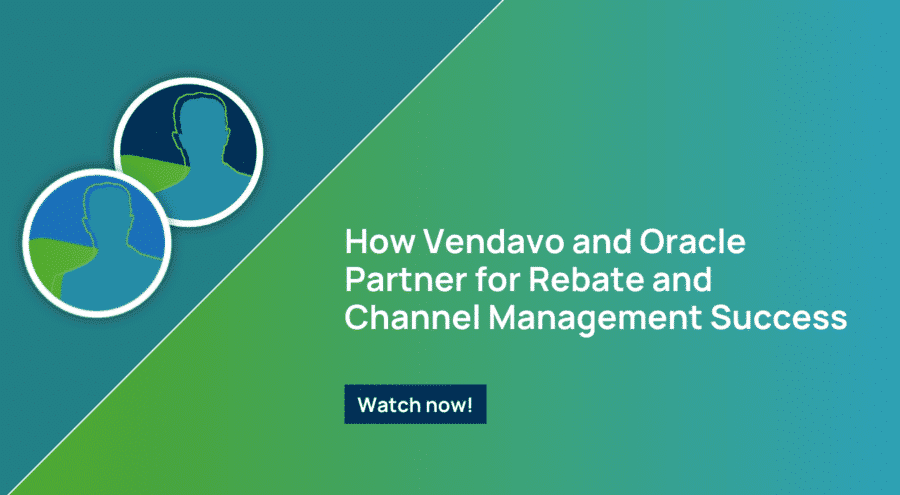 How Vendavo and Oracle Partner for Rebate and Channel Management Success

Watch now!